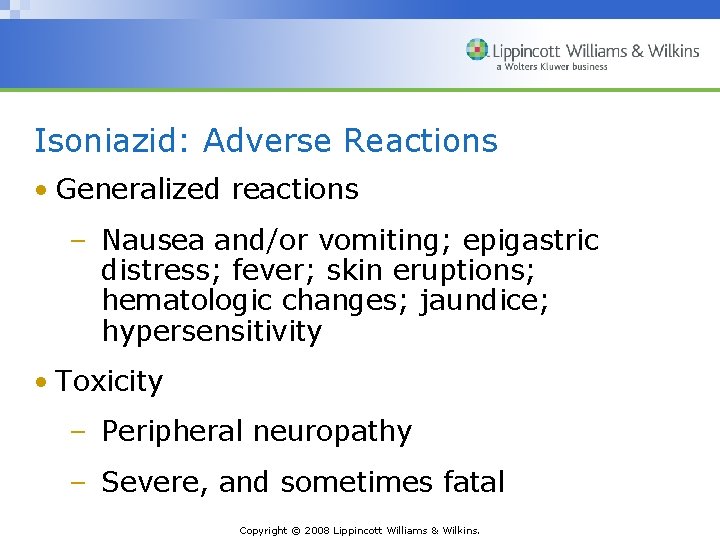 Lippincott Williams & Wilkins
a Wolters Kluwer business

Isoniazid: Adverse Reactions

• Generalized reactions

– Nausea and/or vomiting; epigastric distress; fever; skin eruptions; hematologic changes; jaundice; hypersensitivity

• Toxicity

– Peripheral neuropathy

– Severe, and sometimes fatal

Copyright © 2008 Lippincott Williams & Wilkins.